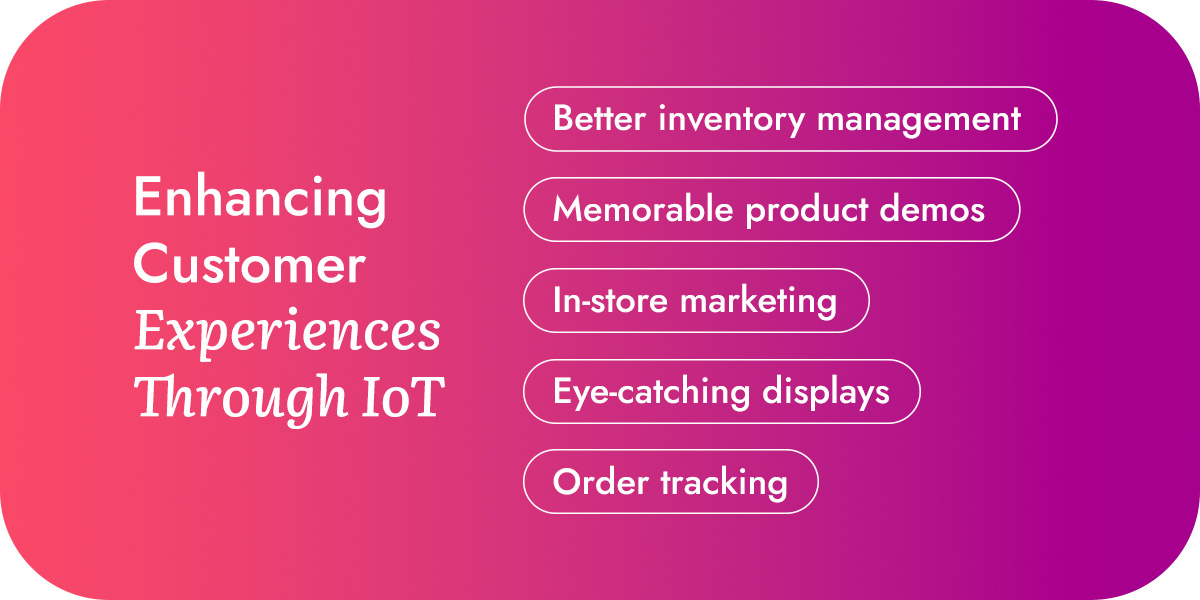 Enhancing Customer Experiences Through IoT

Better inventory management

Memorable product demos

In-store marketing

Eye-catching displays

Order tracking